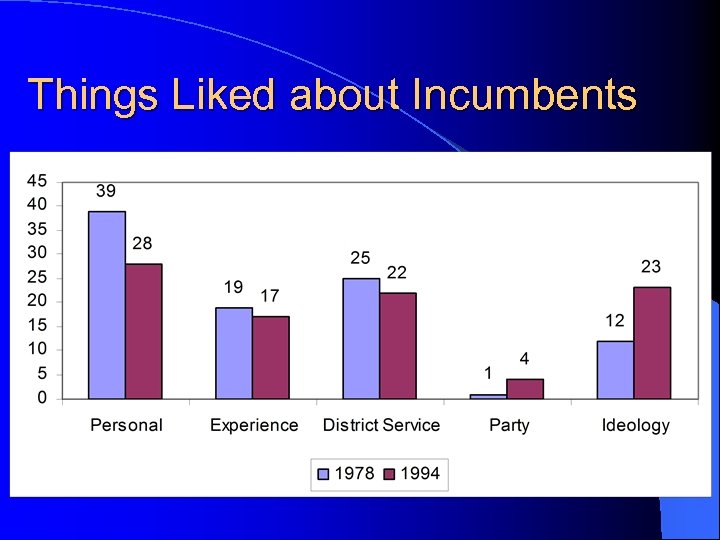 Things Liked about Incumbents

45
40
35
30
25
20
15
10
5
0

39
28
19
17
25
22
1
4
12
23

Personal
Experience
District Service
Party
Ideology

1978
1994